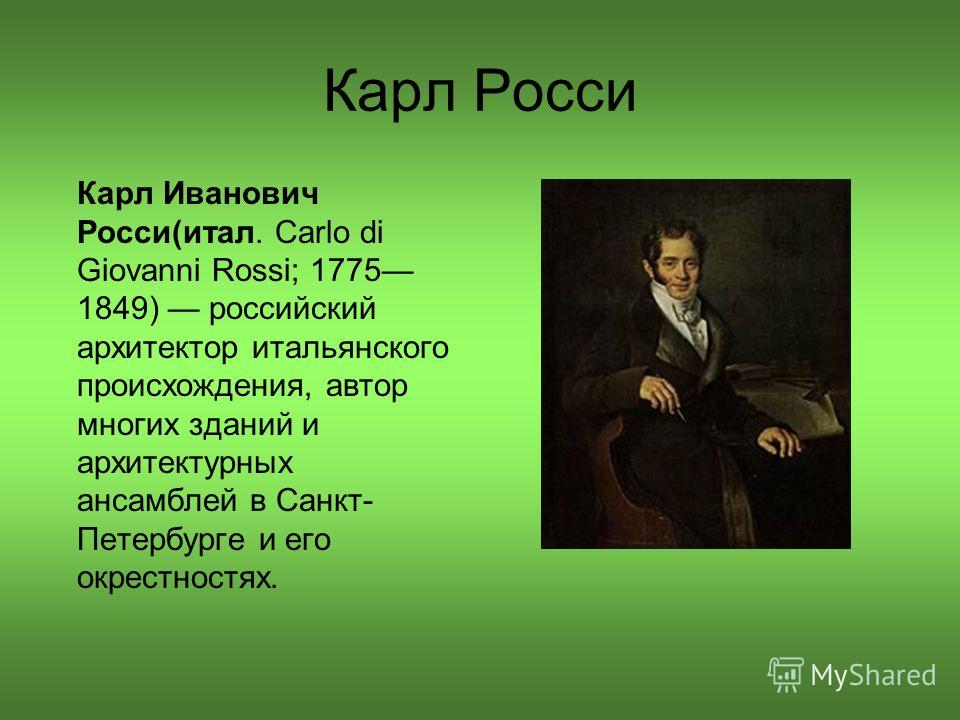 Карл Росси

Карл Иванович Росси(итал. Carlo di Giovanni Rossi; 1775—1849) — российский архитектор итальянского происхождения, автор многих зданий и архитектурных ансамблей в Санкт-Петербурге и его окрестностях.

MyShared